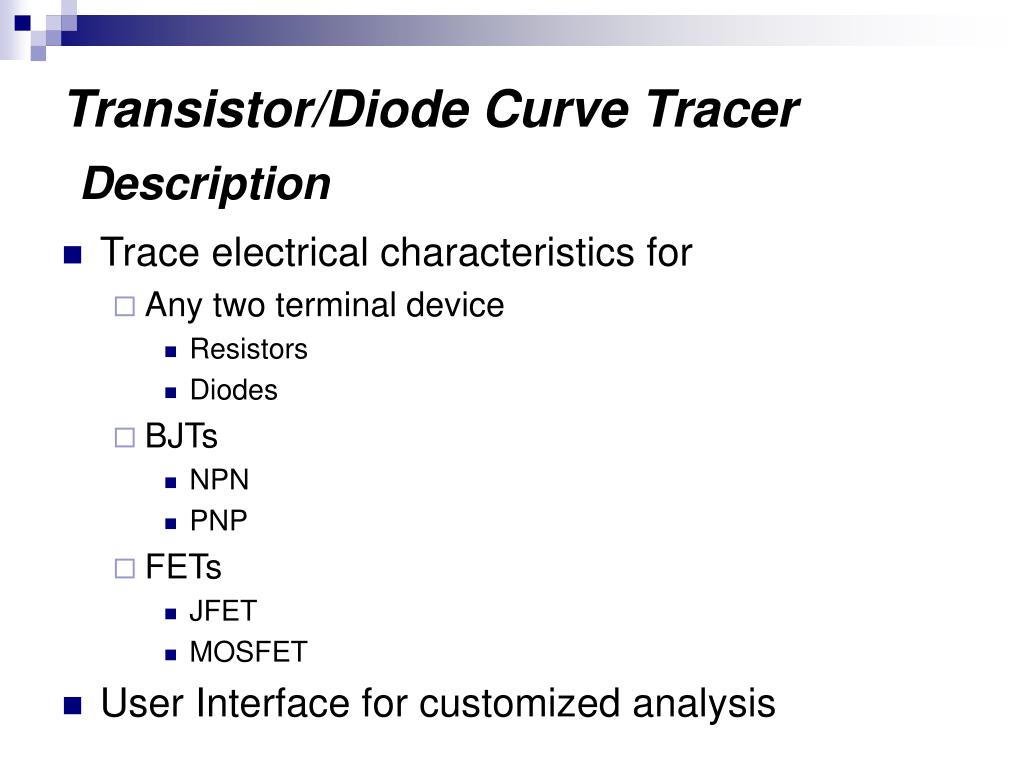 Transistor/Diode Curve Tracer

Description

Trace electrical characteristics for

Any two terminal device

Resistors

Diodes

BJTs

NPN

PNP

FETs

JFET

MOSFET

User Interface for customized analysis